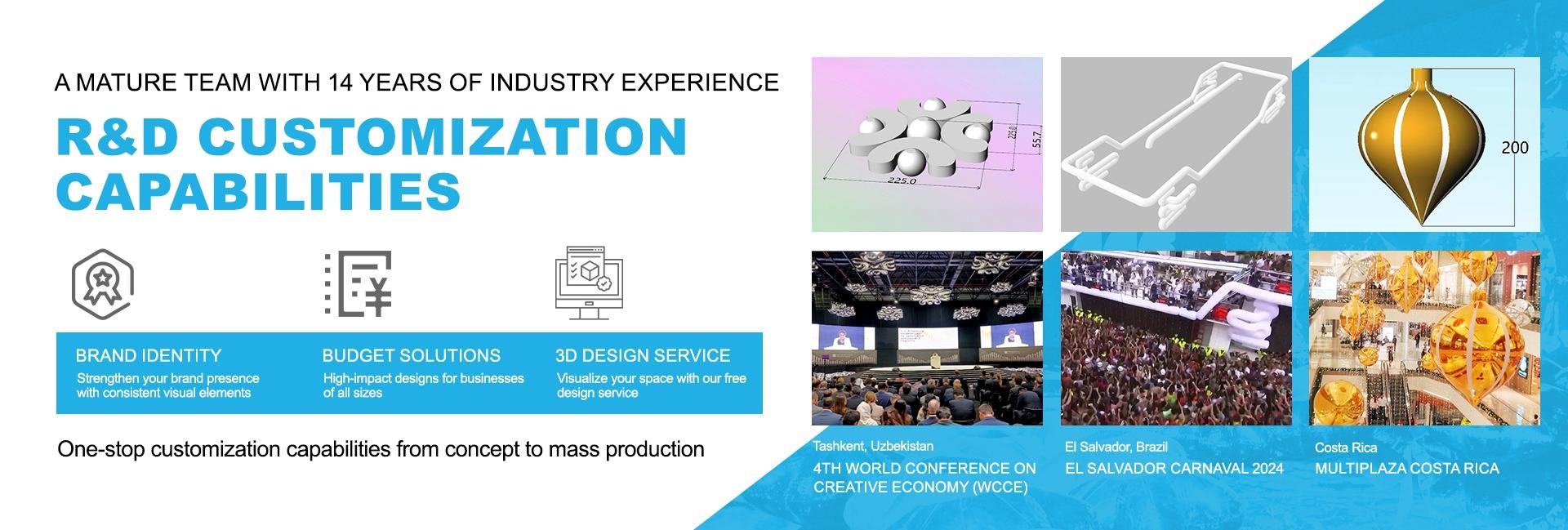 A MATURE TEAM WITH 14 YEARS OF INDUSTRY EXPERIENCE

R&D CUSTOMIZATION CAPABILITIES

BRAND IDENTITY
Strengthen your brand presence with consistent visual elements

BUDGET SOLUTIONS
High-impact designs for businesses of all sizes

3D DESIGN SERVICE
Visualize your space with our free design service

One-stop customization capabilities from concept to mass production

225.0
225.0
55.7

200

Tashkent, Uzbekistan
4TH WORLD CONFERENCE ON CREATIVE ECONOMY (WCCE)

El Salvador, Brazil
EL SALVADOR CARNAVAL 2024

Costa Rica
MULTIPLAZA COSTA RICA